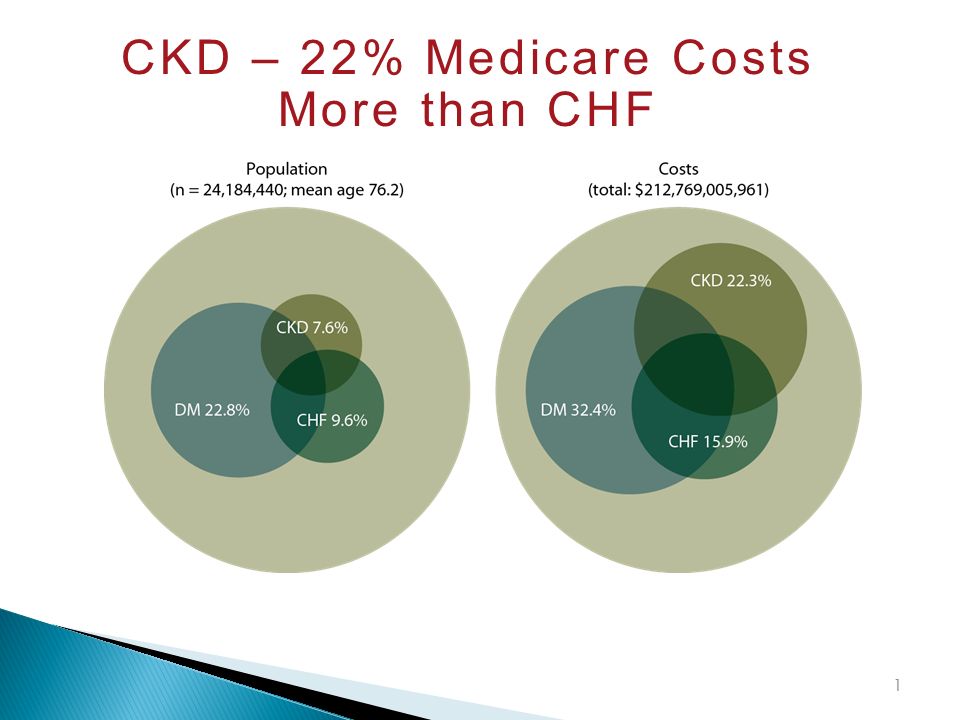 CKD – 22% Medicare Costs More than CHF

Population
(n = 24,184,440; mean age 76.2)

CKD 7.6%
DM 22.8%
CHF 9.6%

Costs
(total: $212,769,005,961)

CKD 22.3%
DM 32.4%
CHF 15.9%

1